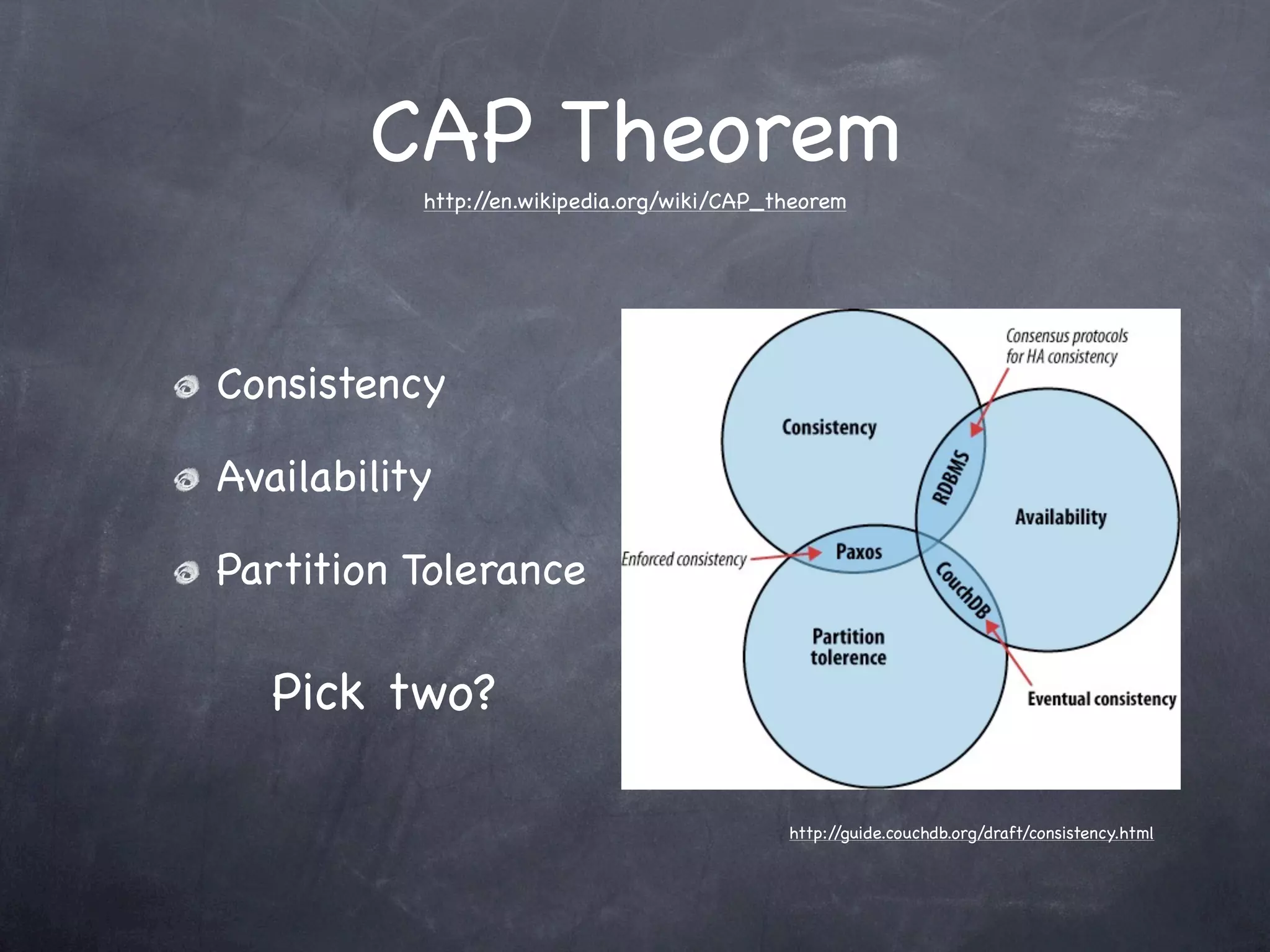 CAP Theorem

http://en.wikipedia.org/wiki/CAP_theorem

Consistency

Availability

Partition Tolerance

Pick two?

Consensus protocols for HA consistency

Consistency

RDBMS

Availability

Enforced consistency

Paxos

CouchDB

Partition tolerence

Eventual consistency

http://guide.couchdb.org/draft/consistency.html